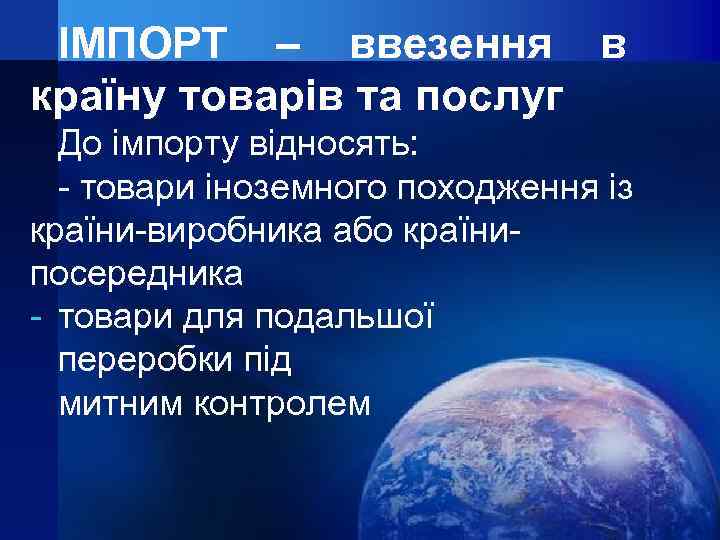 ІМПОРТ – ввезення в країну товарів та послуг

До імпорту відносять:

- товари іноземного походження із країни-виробника або країни-посередника

- товари для подальшої переробки під митним контролем